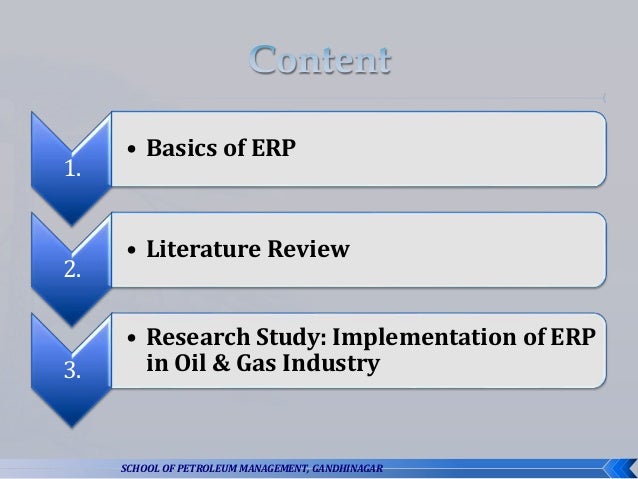 Content

1.
• Basics of ERP

2.
• Literature Review

3.
• Research Study: Implementation of ERP in Oil & Gas Industry

SCHOOL OF PETROLEUM MANAGEMENT, GANDHINAGAR